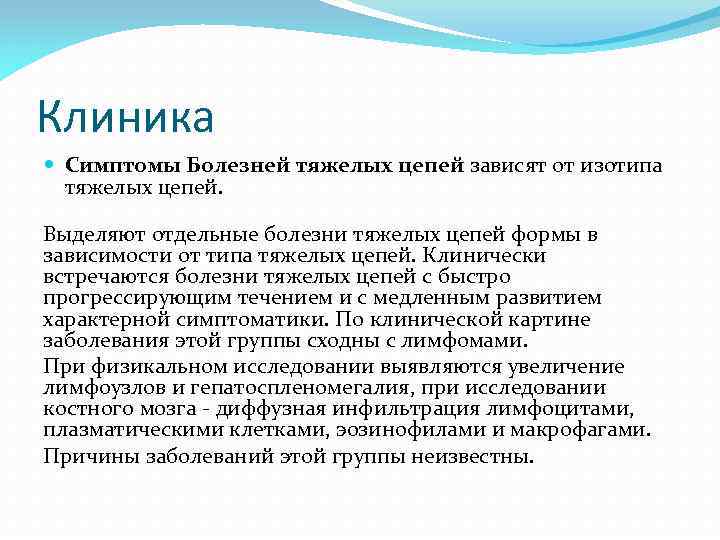 Клиника

Симптомы Болезней тяжелых цепей зависят от изотипа тяжелых цепей.

Выделяют отдельные болезни тяжелых цепей формы в зависимости от типа тяжелых цепей. Клинически встречаются болезни тяжелых цепей с быстро прогрессирующим течением и с медленным развитием характерной симптоматики. По клинической картине заболевания этой группы сходны с лимфомами.

При физикальном исследовании выявляются увеличение лимфоузлов и гепатоспленомегалия, при исследовании костного мозга - диффузная инфильтрация лимфоцитами, плазматическими клетками, эозинофилами и макрофагами.

Причины заболеваний этой группы неизвестны.